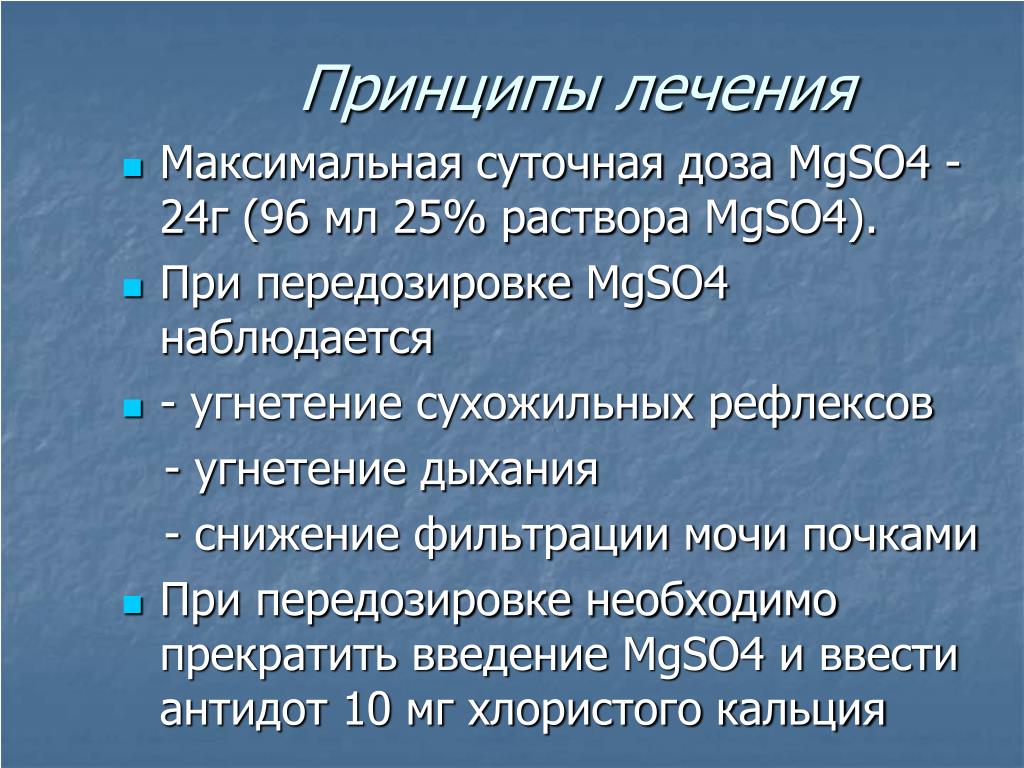 Принципы лечения

Максимальная суточная доза MgSO4 - 24г (96 мл 25% раствора MgSO4).

При передозировке MgSO4 наблюдается

- угнетение сухожильных рефлексов

- угнетение дыхания

- снижение фильтрации мочи почками

При передозировке необходимо прекратить введение MgSO4 и ввести антидот 10 мг хлористого кальция